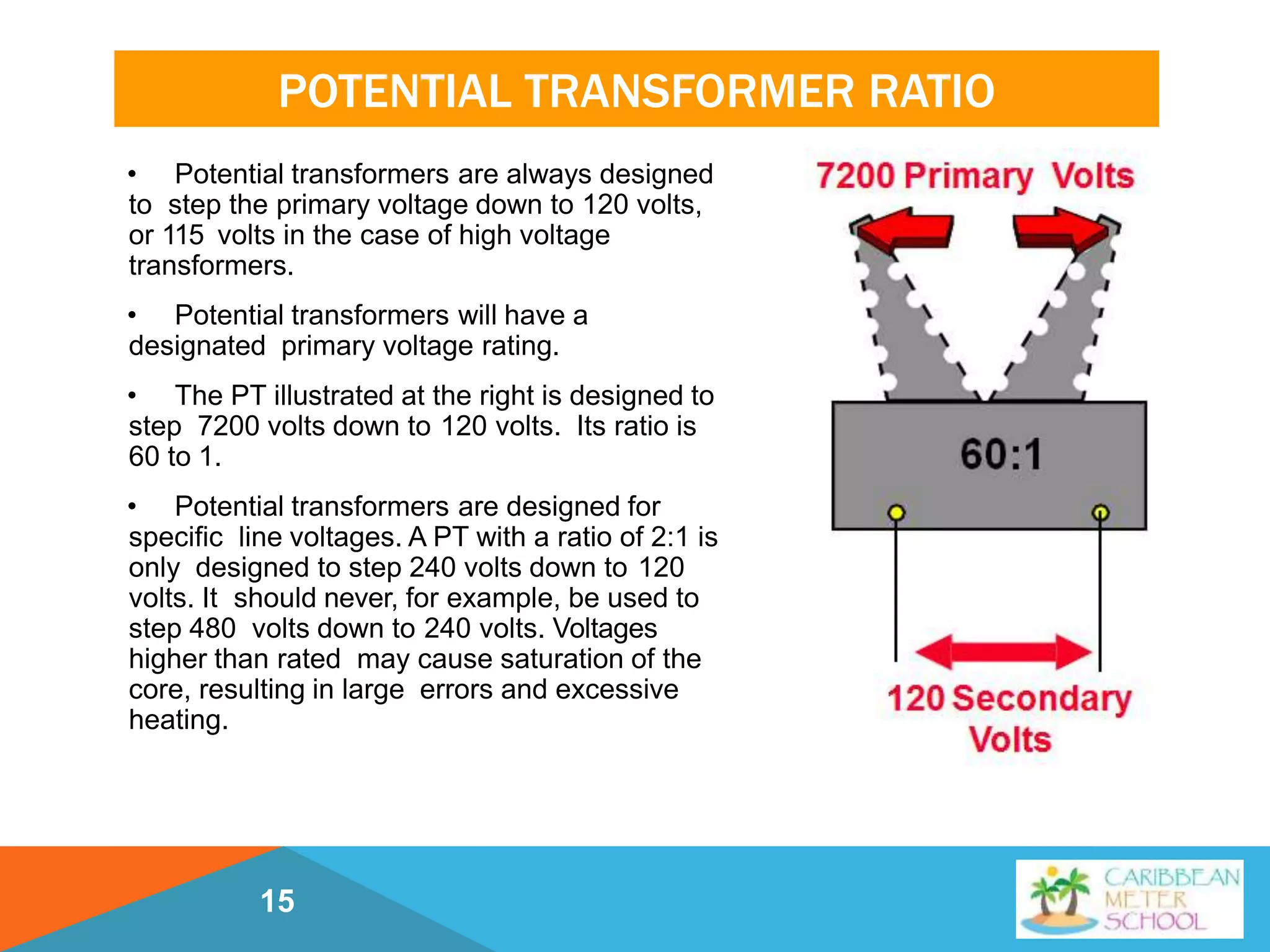 POTENTIAL TRANSFORMER RATIO

• Potential transformers are always designed to step the primary voltage down to 120 volts, or 115 volts in the case of high voltage transformers.

• Potential transformers will have a designated primary voltage rating.

• The PT illustrated at the right is designed to step 7200 volts down to 120 volts. Its ratio is 60 to 1.

• Potential transformers are designed for specific line voltages. A PT with a ratio of 2:1 is only designed to step 240 volts down to 120 volts. It should never, for example, be used to step 480 volts down to 240 volts. Voltages higher than rated may cause saturation of the core, resulting in large errors and excessive heating.

7200 Primary Volts

60:1

120 Secondary Volts

15

CARIBBEAN METER SCHOOL